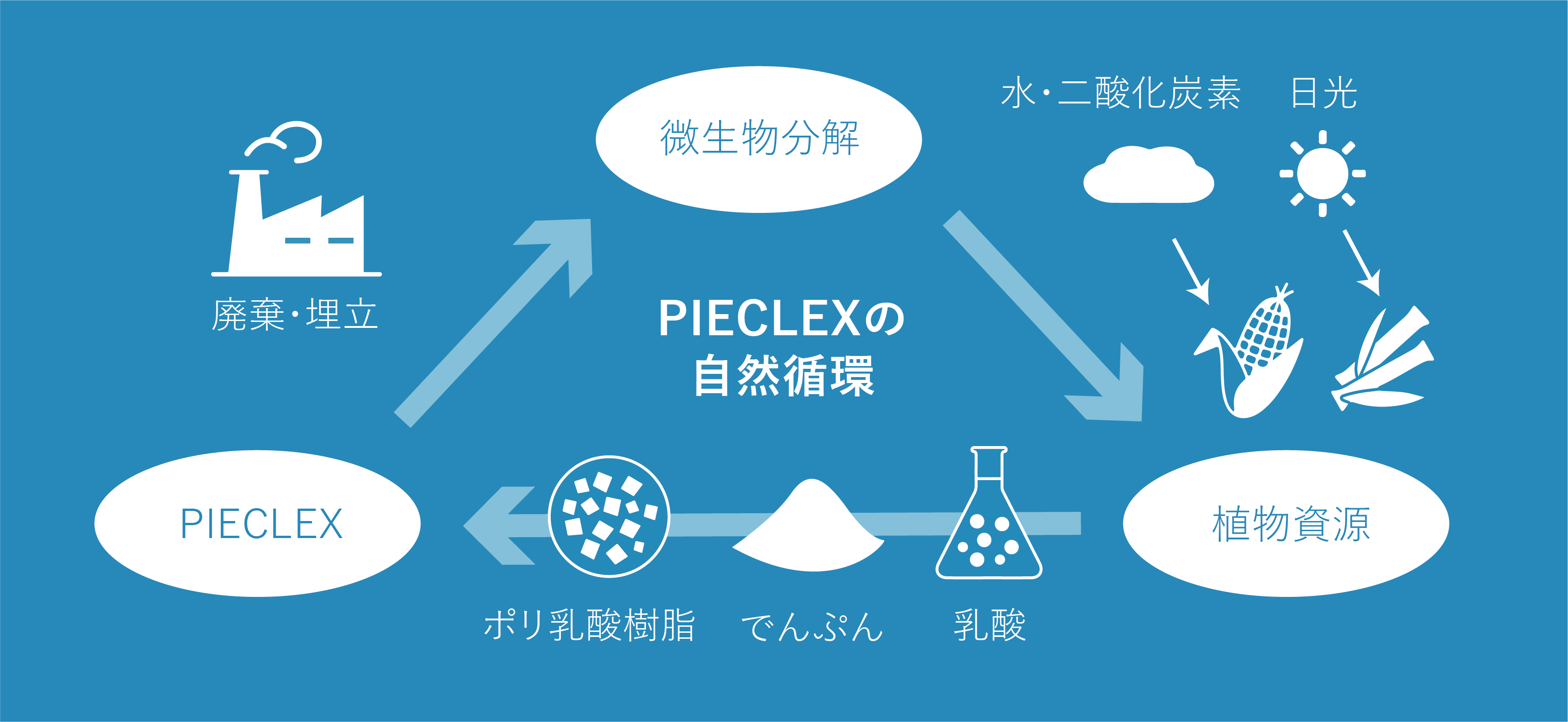 微生物分解

水・二酸化炭素　日光

廃棄・埋立

PIECLEXの
自然循環

PIECLEX

植物資源

ポリ乳酸樹脂　でんぷん　乳酸